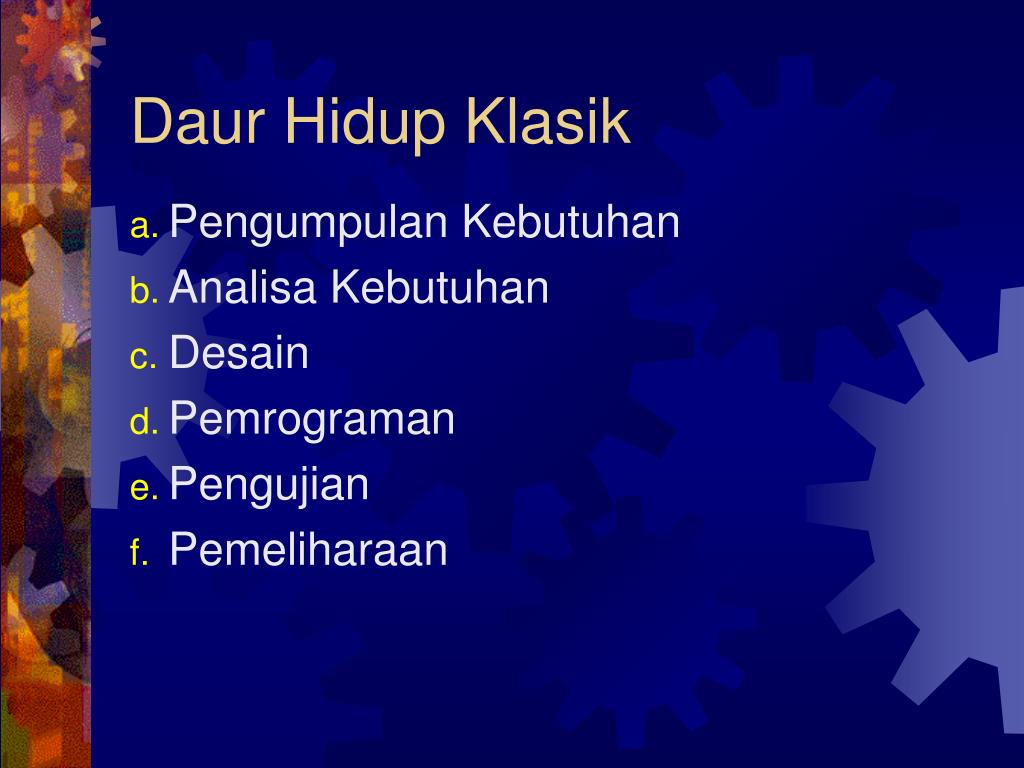 Daur Hidup Klasik

a. Pengumpulan Kebutuhan
b. Analisa Kebutuhan
c. Desain
d. Pemrograman
e. Pengujian
f. Pemeliharaan